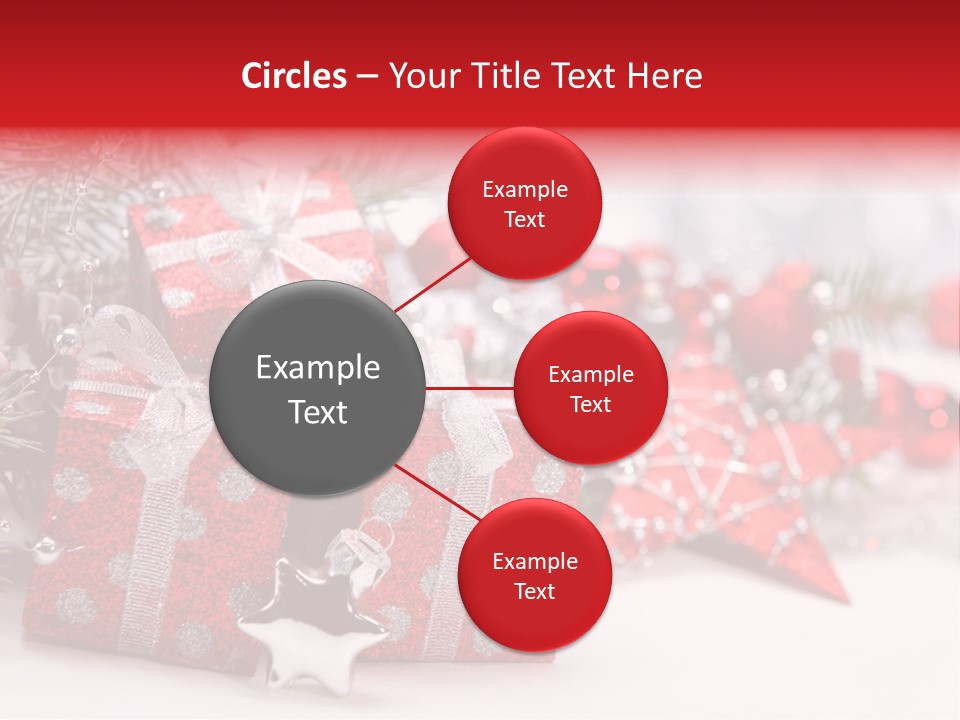 Circles – Your Title Text Here

Example Text

Example Text

Example Text

Example Text